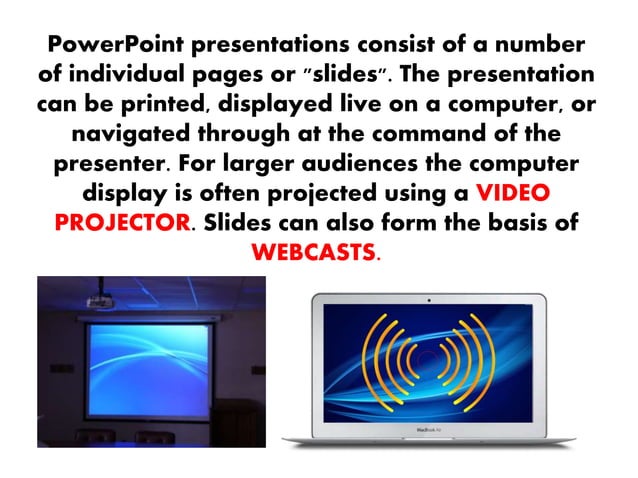 PowerPoint presentations consist of a number of individual pages or "slides". The presentation can be printed, displayed live on a computer, or navigated through at the command of the presenter. For larger audiences the computer display is often projected using a VIDEO PROJECTOR. Slides can also form the basis of WEBCASTS.

MacBook Air